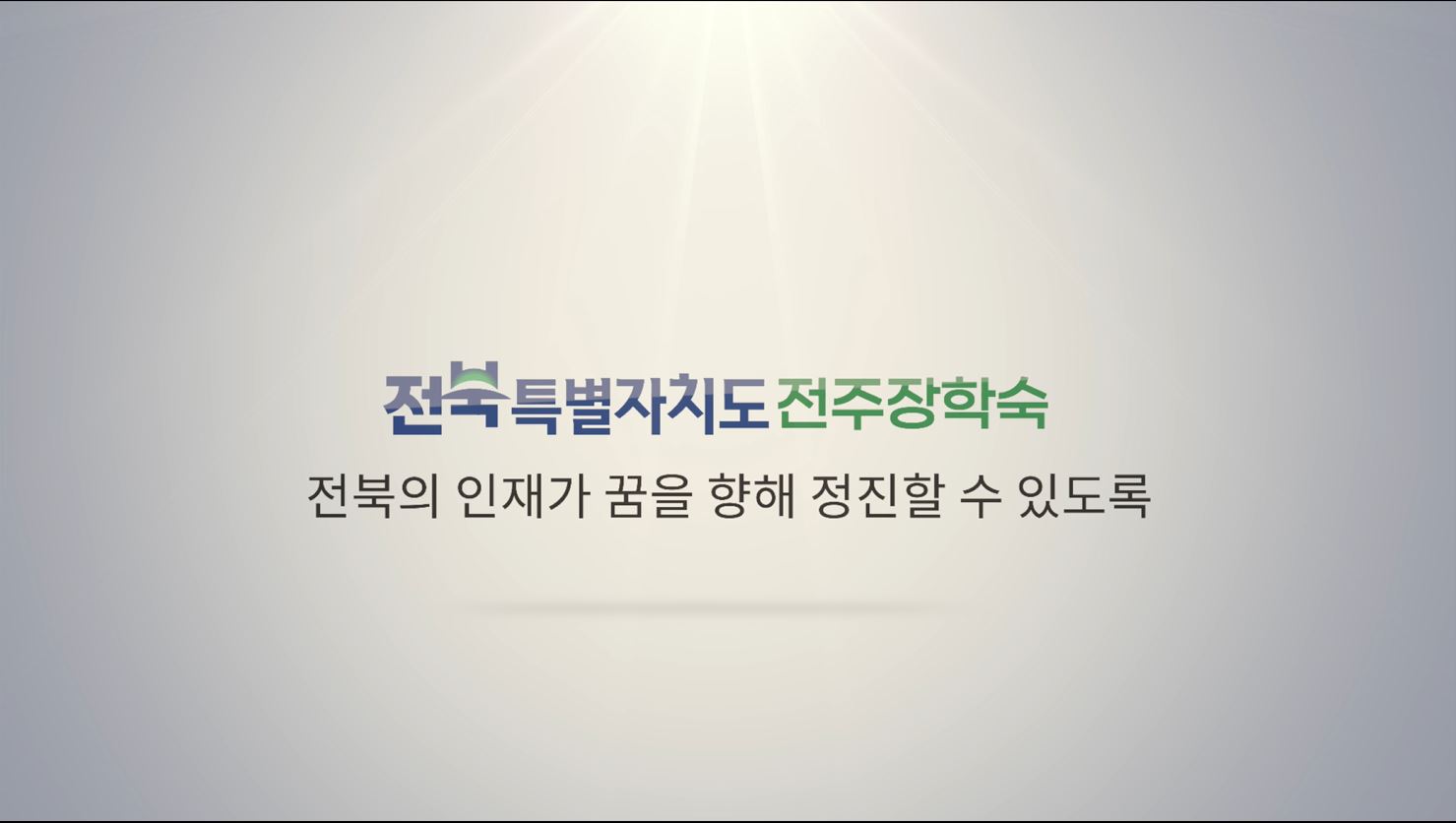 전북특별자치도 전주장학숙

전북의 인재가 꿈을 향해 정진할 수 있도록